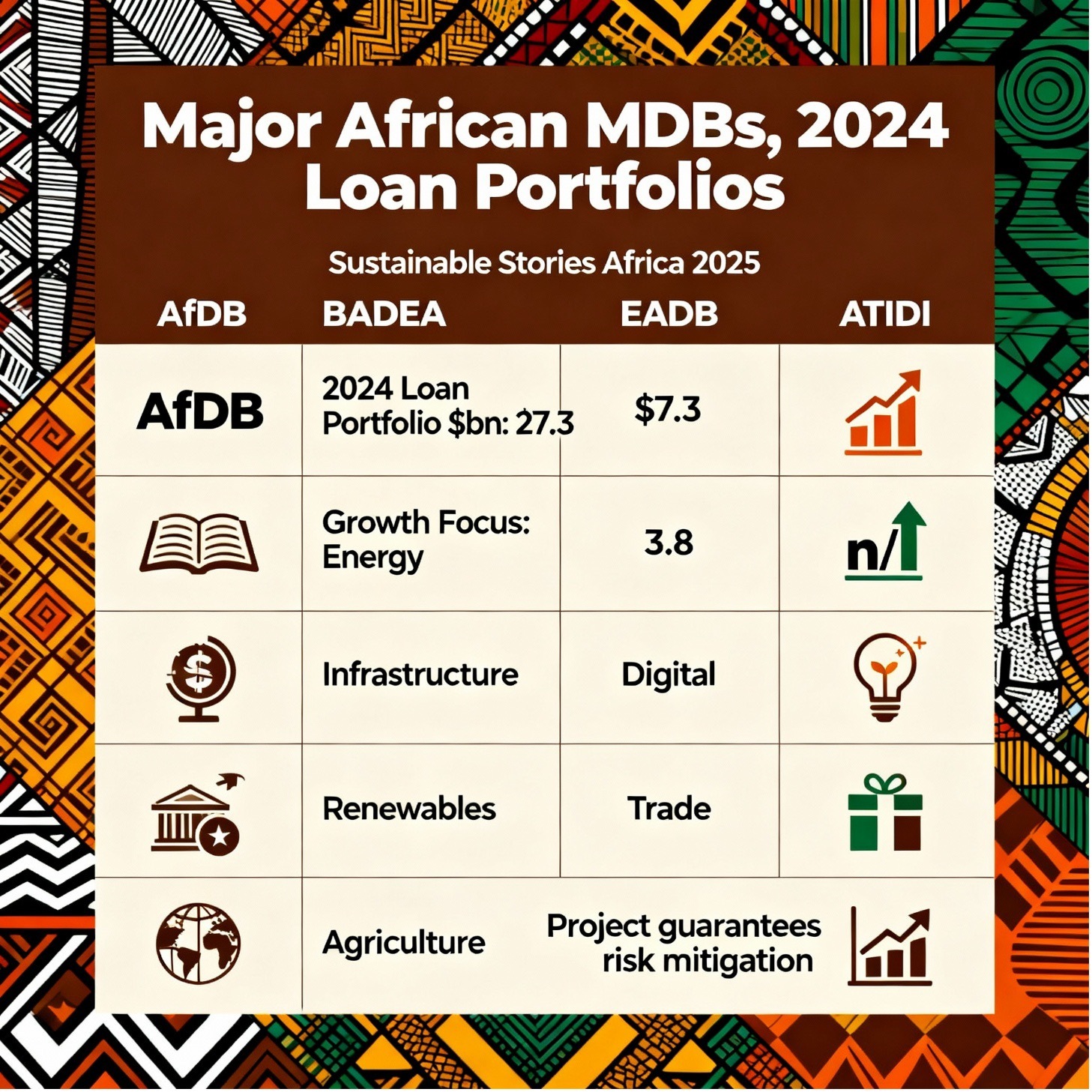 Major African MDBs, 2024 Loan Portfolios

Sustainable Stories Africa 2025

| AfDB | BADEA | EADB | ATIDI |
|---|---|---|---|
| AfDB | 2024 Loan Portfolio $bn: 27.3 | $7.3 | |
| | Growth Focus: Energy | 3.8 | n/ |
| | Infrastructure | Digital | |
| | Renewables | Trade | |
| | Agriculture | Project guarantees risk mitigation | |